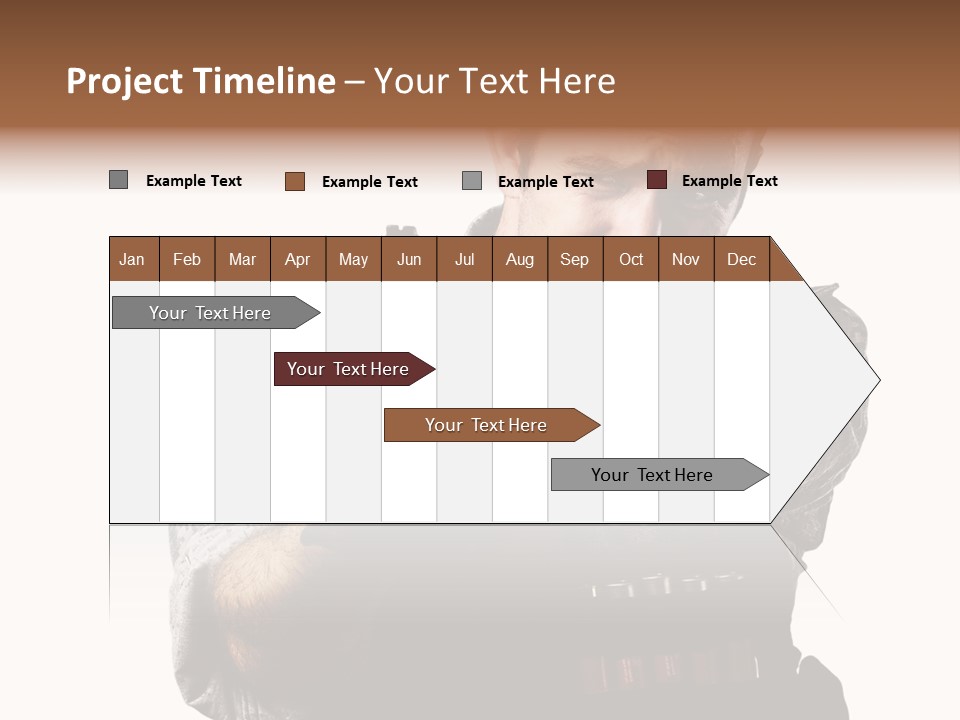 Project Timeline – Your Text Here

Example Text Example Text Example Text Example Text

| Jan | Feb | Mar | Apr | May | Jun | Jul | Aug | Sep | Oct | Nov | Dec |
|---|---|---|---|---|---|---|---|---|---|---|---|

Your Text Here

Your Text Here

Your Text Here

Your Text Here